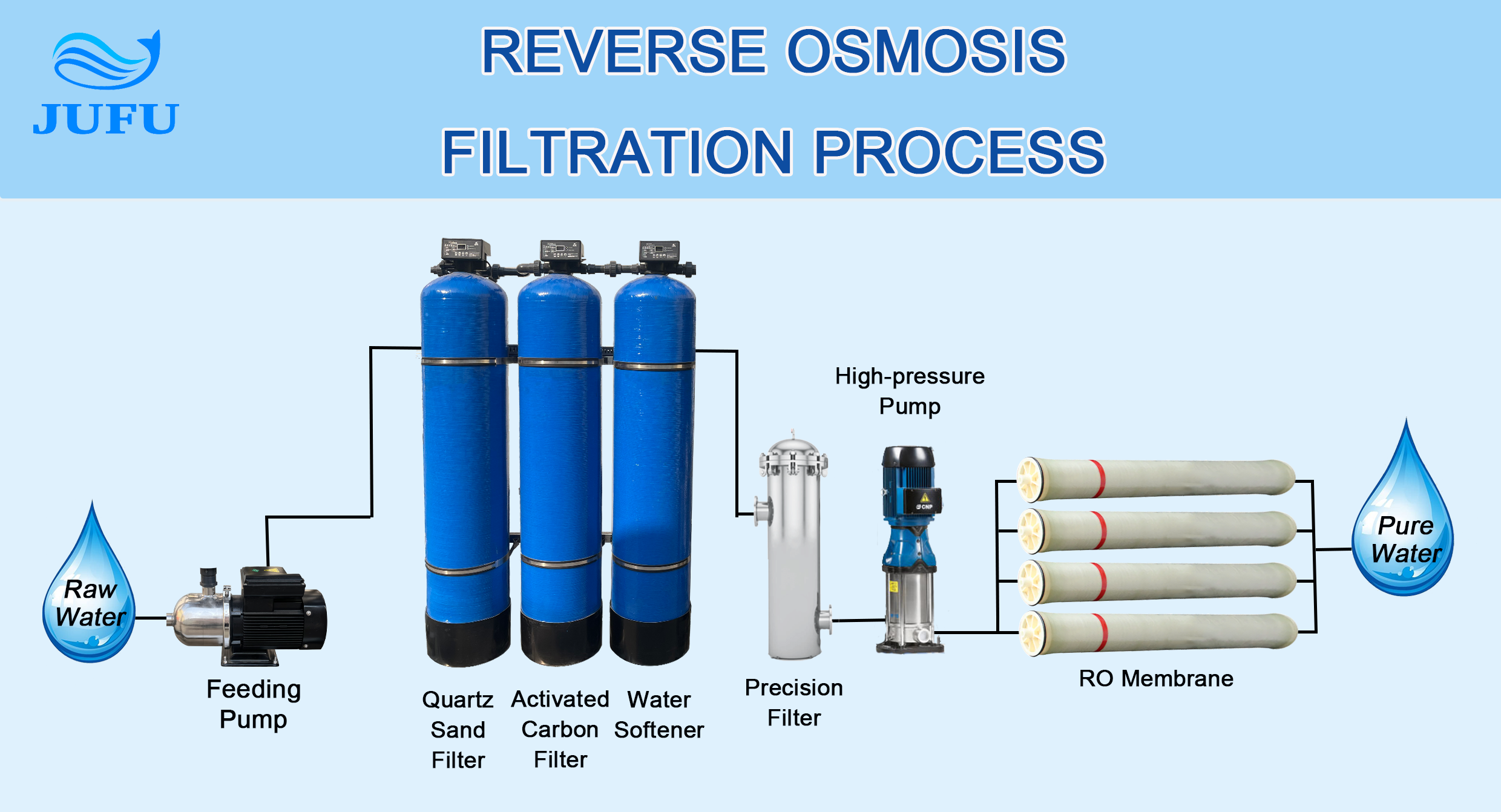 JUFU

REVERSE OSMOSIS
FILTRATION PROCESS

Raw Water

Feeding Pump

Quartz Sand Filter

Activated Carbon Filter

Water Softener

Precision Filter

High-pressure Pump

CNP

RO Membrane

Pure Water